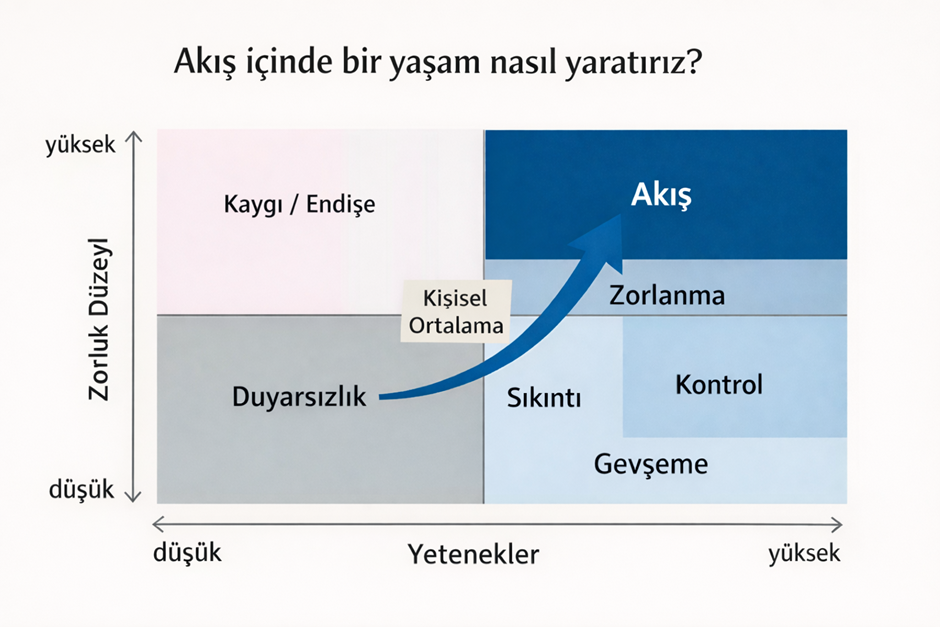 Akış içinde bir yaşam nasıl yaratırız?

yüksek

Zorluk Düzeyl

düşük

Kaygı / Endişe

Akış

Kişisel Ortalama

Zorlanma

Duyarsızlık

Sıkıntı

Kontrol

Gevşeme

düşük

Yetenekler

yüksek